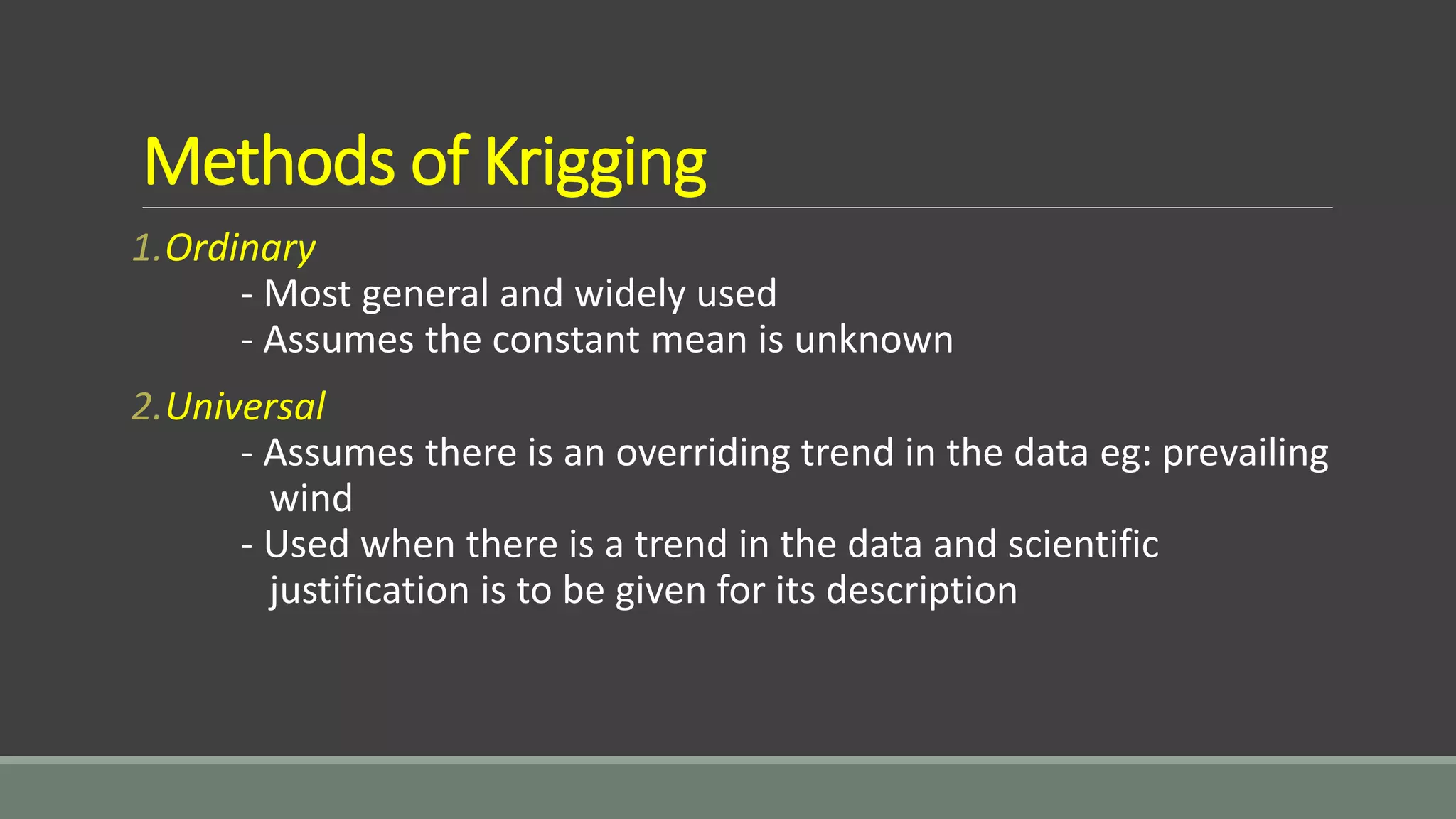 Methods of Krigging

1. Ordinary

- Most general and widely used
- Assumes the constant mean is unknown

2. Universal

- Assumes there is an overriding trend in the data eg: prevailing wind
- Used when there is a trend in the data and scientific justification is to be given for its description